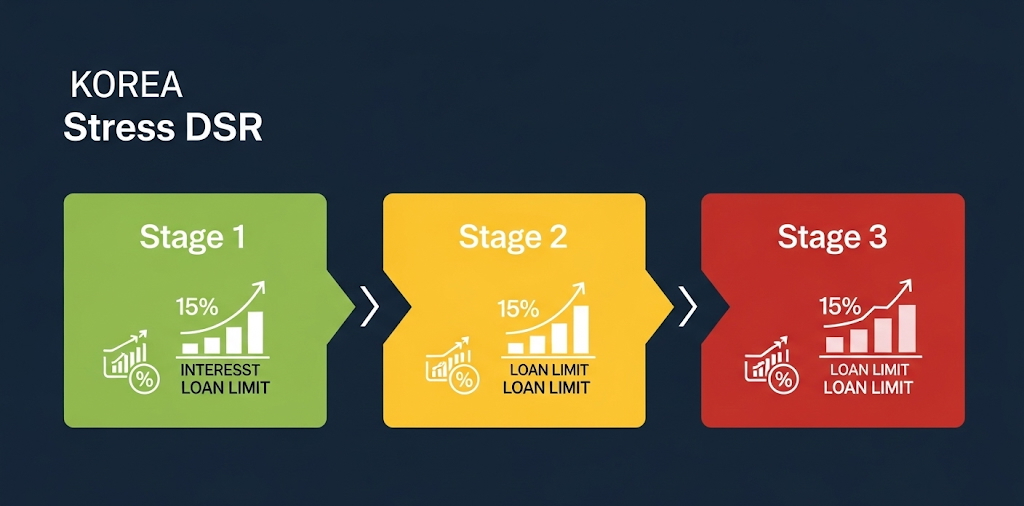 KOREA
Stress DSR

Stage 1
15%
%
INTERESST
LOAN LIMIT

Stage 2
15%
%
LOAN LIMIT
LOAN LIMIT

Stage 3
15%
%
LOAN LIMIT
LOAN LIMIT